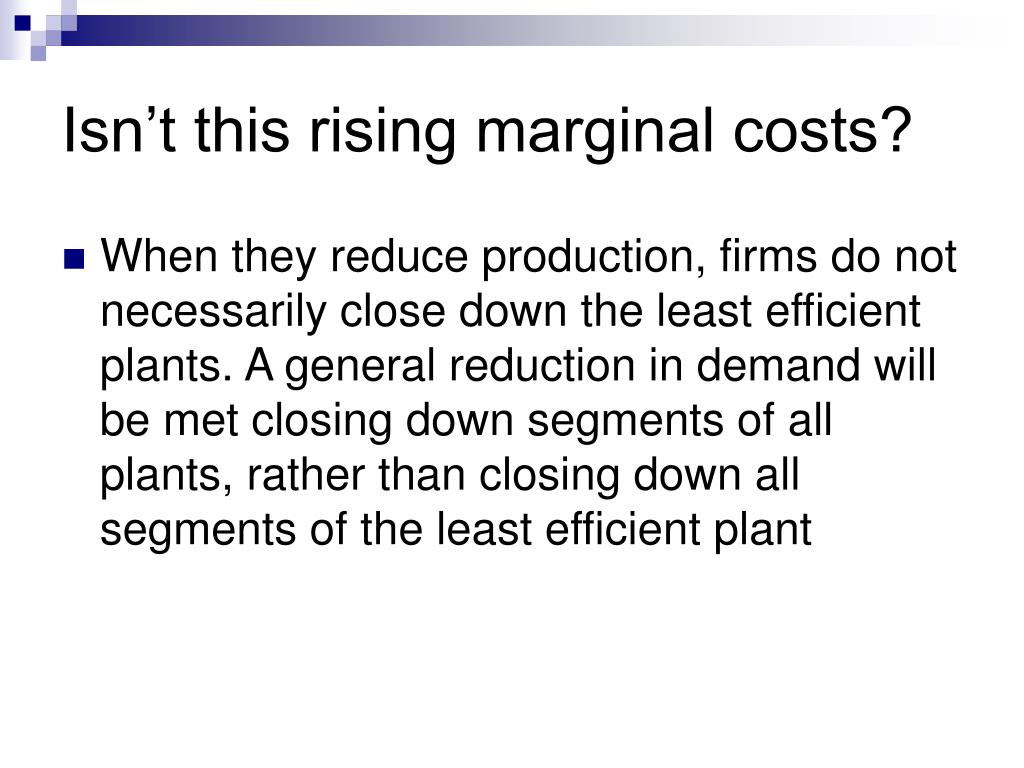 Isn’t this rising marginal costs?

When they reduce production, firms do not necessarily close down the least efficient plants. A general reduction in demand will be met closing down segments of all plants, rather than closing down all segments of the least efficient plant